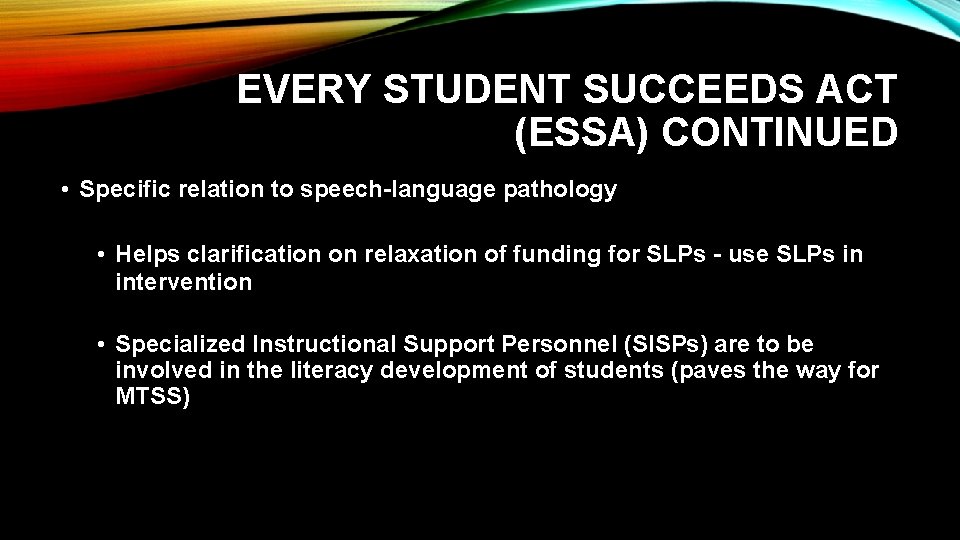 EVERY STUDENT SUCCEEDS ACT (ESSA) CONTINUED

• Specific relation to speech-language pathology

• Helps clarification on relaxation of funding for SLPs - use SLPs in intervention

• Specialized Instructional Support Personnel (SISPs) are to be involved in the literacy development of students (paves the way for MTSS)